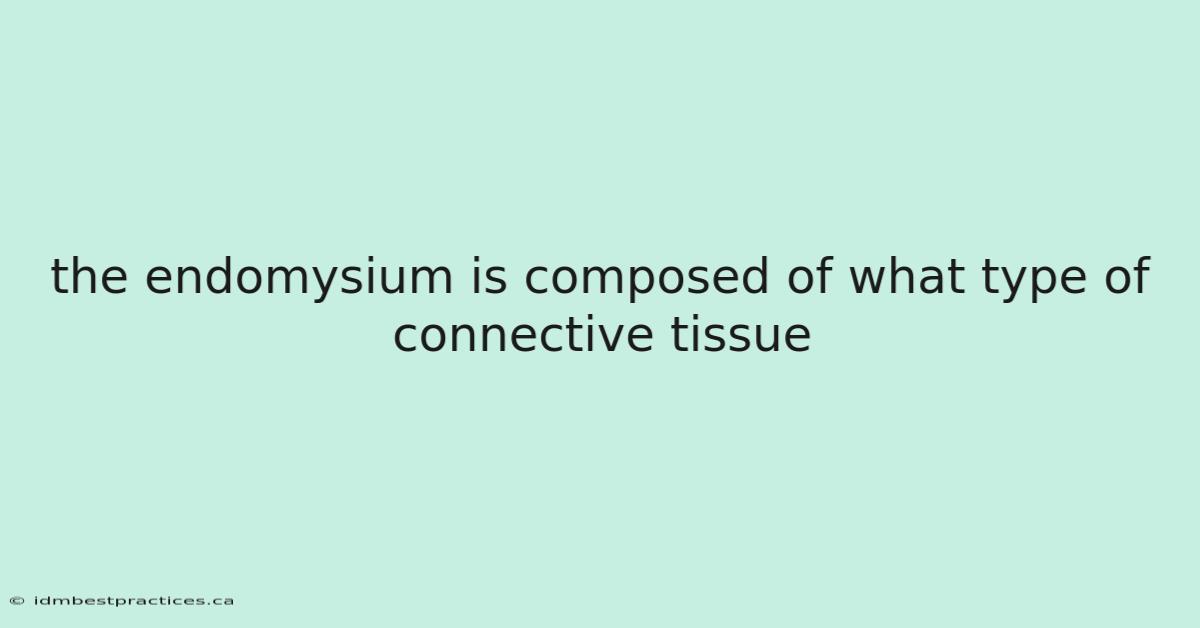 the endomysium is composed of what type of connective tissue

© idmbestpractices.ca